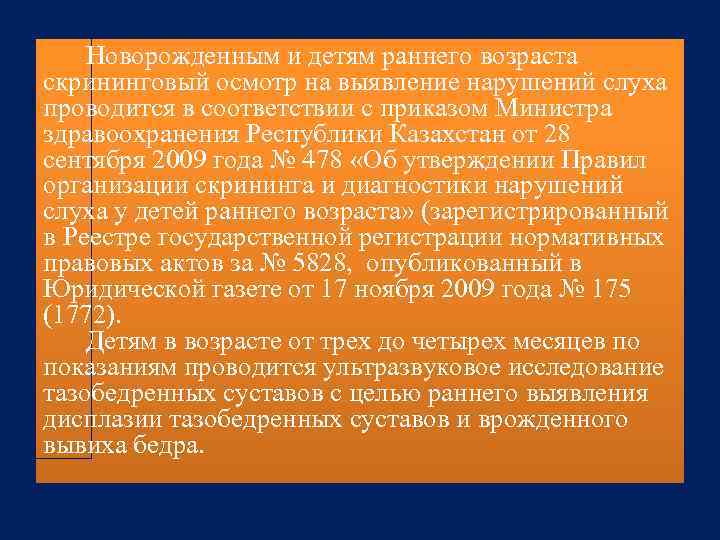 Новорожденным и детям раннего возраста скрининговый осмотр на выявление нарушений слуха проводится в соответствии с приказом Министра здравоохранения Республики Казахстан от 28 сентября 2009 года № 478 «Об утверждении Правил организации скрининга и диагностики нарушений слуха у детей раннего возраста» (зарегистрированный в Реестре государственной регистрации нормативных правовых актов за № 5828, опубликованный в Юридической газете от 17 ноября 2009 года № 175 (1772).

Детям в возрасте от трех до четырех месяцев по показаниям проводится ультразвуковое исследование тазобедренных суставов с целью раннего выявления дисплазии тазобедренных суставов и врожденного вывиха бедра.